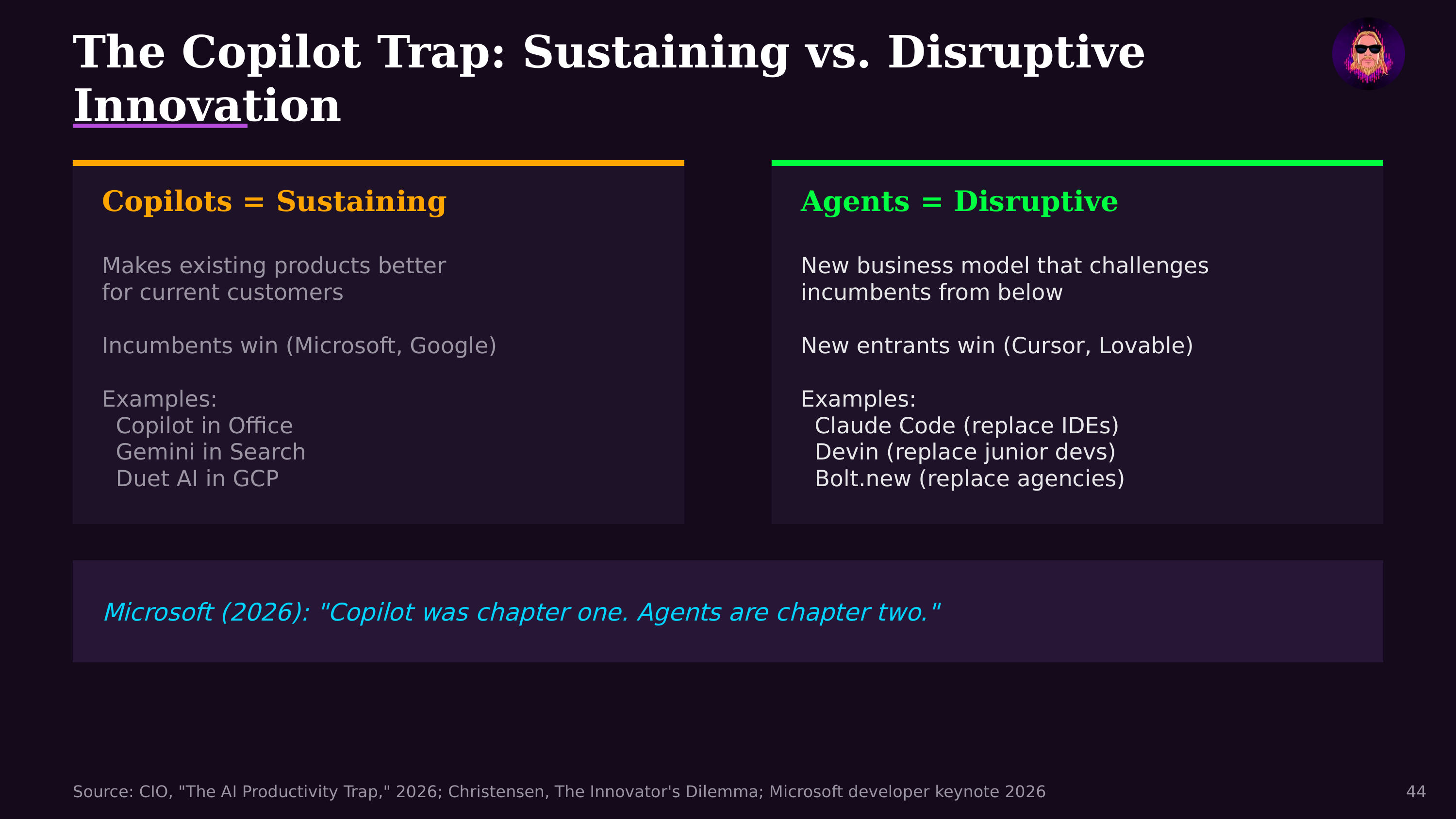 The Copilot Trap: Sustaining vs. Disruptive Innovation

Copilots = Sustaining

Makes existing products better for current customers

Incumbents win (Microsoft, Google)

Examples:
Copilot in Office
Gemini in Search
Duet AI in GCP

Agents = Disruptive

New business model that challenges incumbents from below

New entrants win (Cursor, Lovable)

Examples:
Claude Code (replace IDEs)
Devin (replace junior devs)
Bolt.new (replace agencies)

Microsoft (2026): "Copilot was chapter one. Agents are chapter two."

Source: CIO, "The AI Productivity Trap," 2026; Christensen, The Innovator's Dilemma; Microsoft developer keynote 2026

44